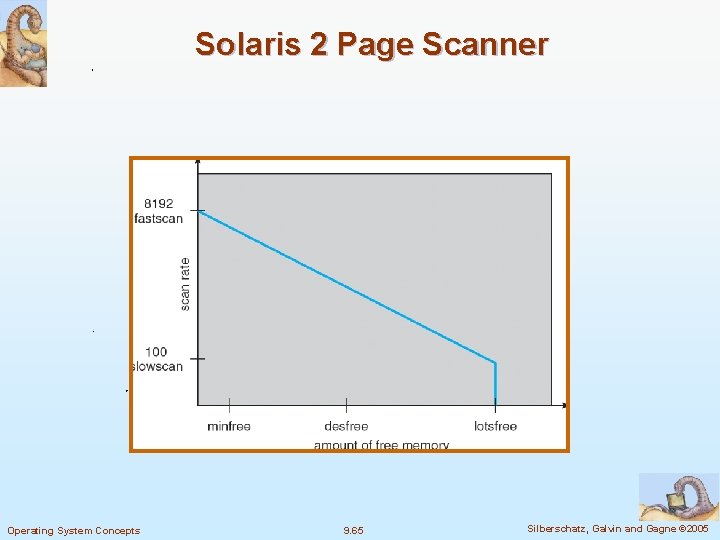 Solaris 2 Page Scanner

8192
fastscan

scan rate

100
slowscan

minfree

desfree

lotsfree

amount of free memory

Operating System Concepts

9.65

Silberschatz, Galvin and Gagne ©2005